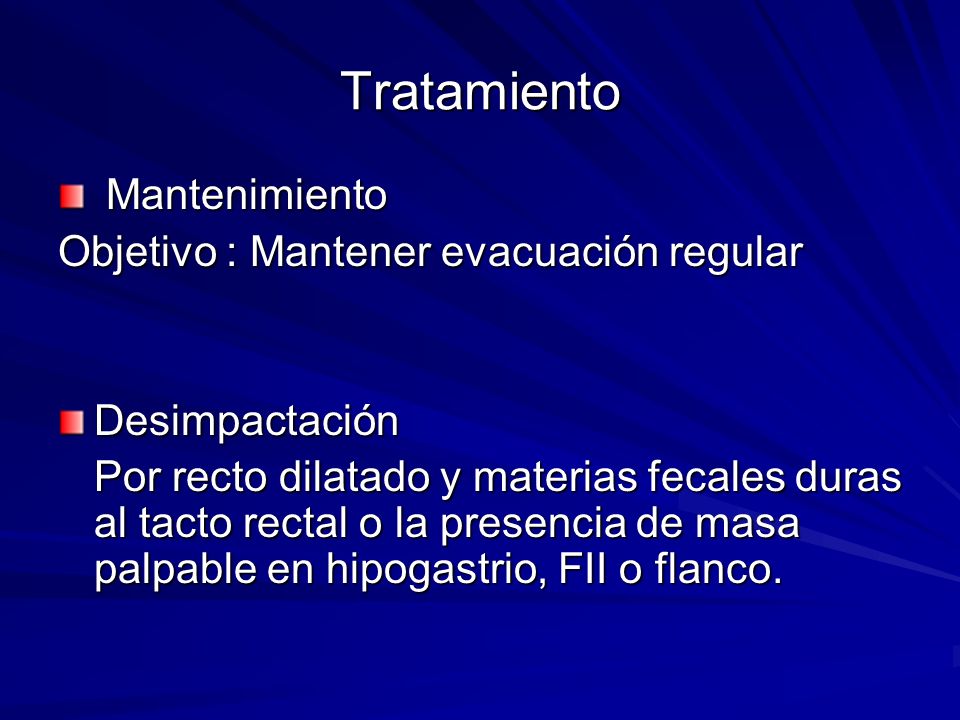 Tratamiento

Mantenimiento

Objetivo : Mantener evacuación regular

Desimpactación

Por recto dilatado y materias fecales duras al tacto rectal o la presencia de masa palpable en hipogastrio, FII o flanco.